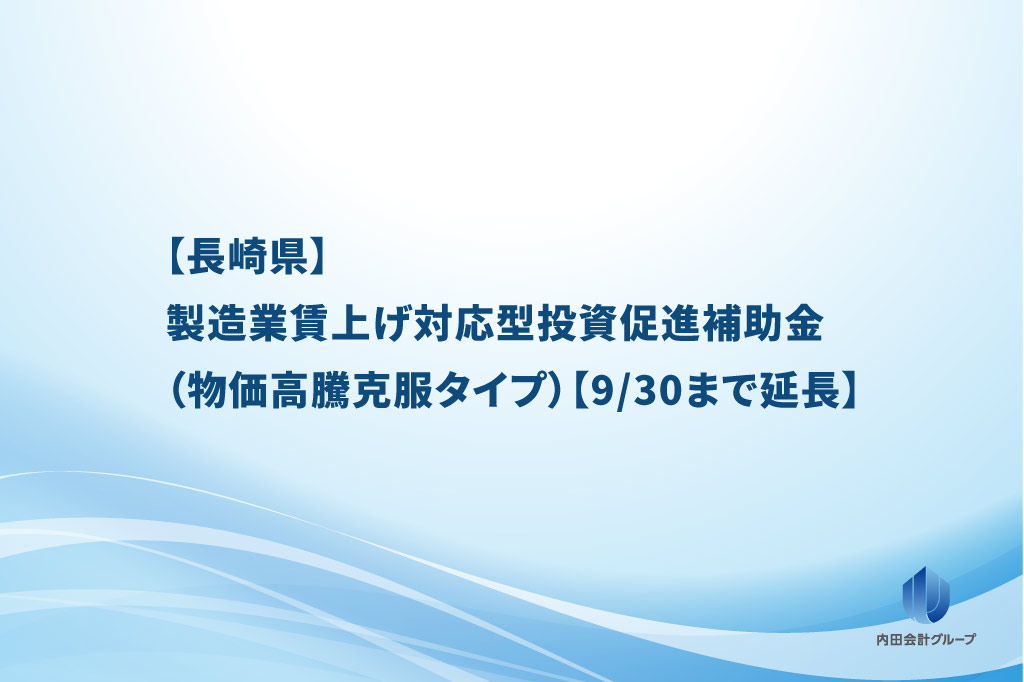 【長崎県】
製造業賃上げ対応型投資促進補助金
（物価高騰克服タイプ）【9/30まで延長】

内田会計グループ